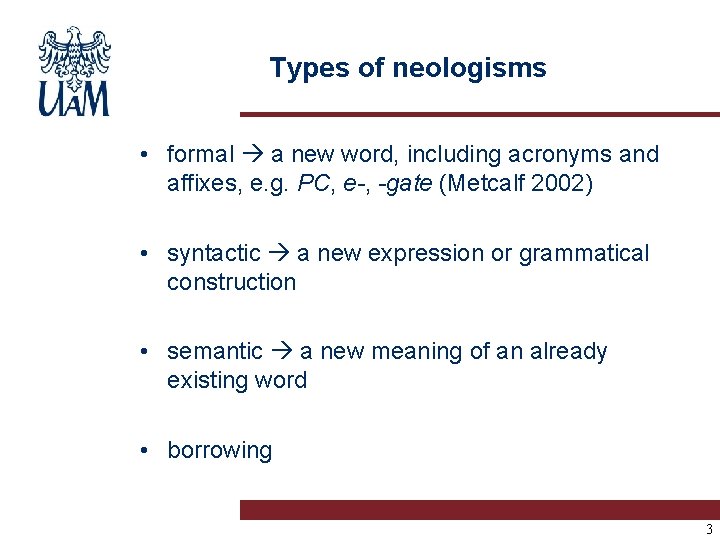 UAM

Types of neologisms

• formal → a new word, including acronyms and affixes, e.g. PC, e-, -gate (Metcalf 2002)

• syntactic → a new expression or grammatical construction

• semantic → a new meaning of an already existing word

• borrowing

3